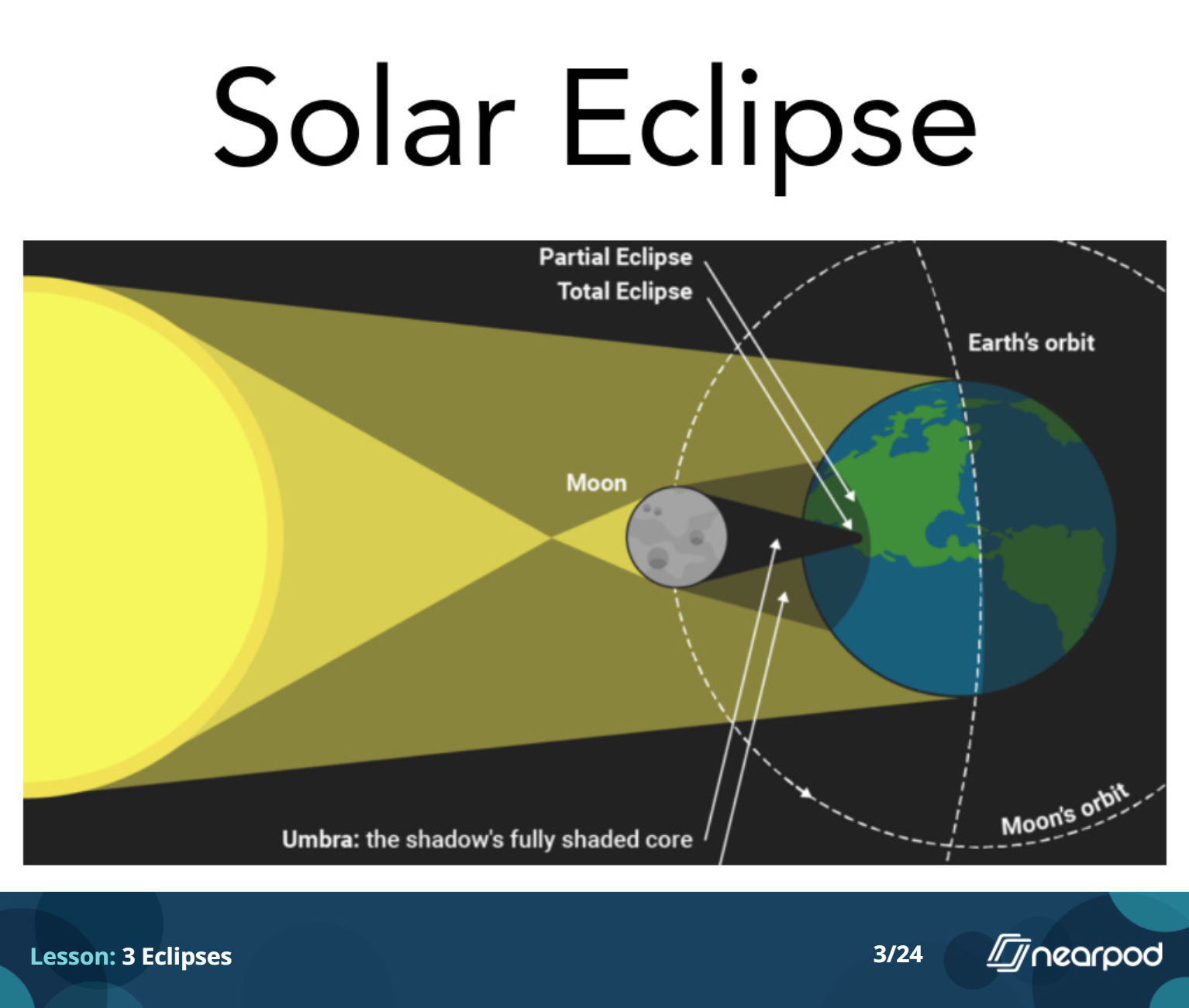 Solar Eclipse

Partial Eclipse
Total Eclipse
Earth's orbit
Moon
Umbra: the shadow's fully shaded core
Moon's orbit

Lesson: 3 Eclipses
3/24
nearpod